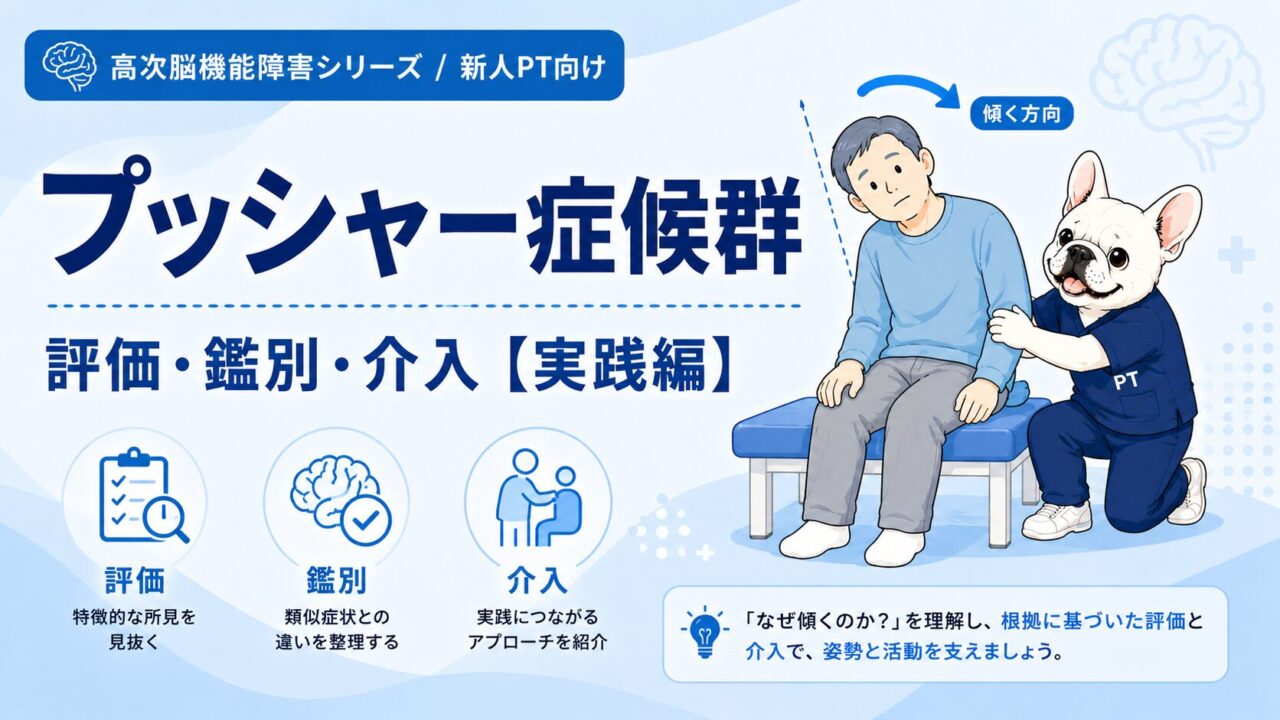 高次脳機能障害シリーズ / 新人PT向け

傾く方向

プッシャー症候群

評価・鑑別・介入【実践編】

PT

評価
特徴的な所見を見抜く

鑑別
類似症状との違いを整理する

介入
実践につながるアプローチを紹介

「なぜ傾くのか？」を理解し、根拠に基づいた評価と介入で、姿勢と活動を支えましょう。